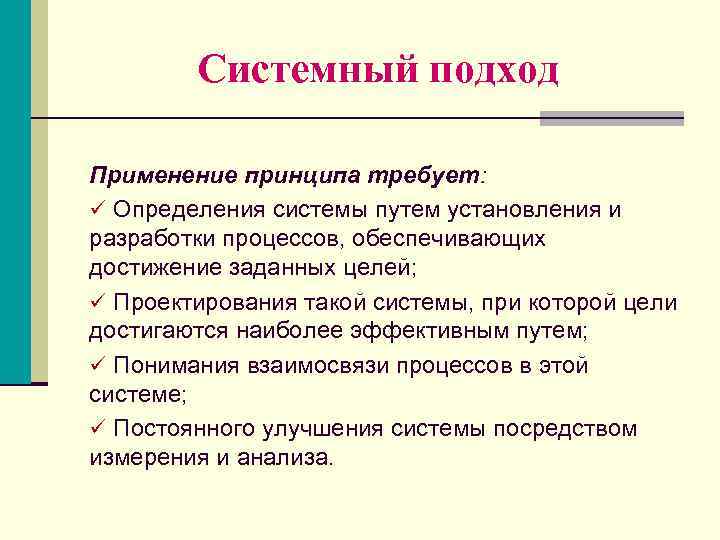 Системный подход

Применение принципа требует:

✓ Определения системы путем установления и разработки процессов, обеспечивающих достижение заданных целей;

✓ Проектирования такой системы, при которой цели достигаются наиболее эффективным путем;

✓ Понимания взаимосвязи процессов в этой системе;

✓ Постоянного улучшения системы посредством измерения и анализа.